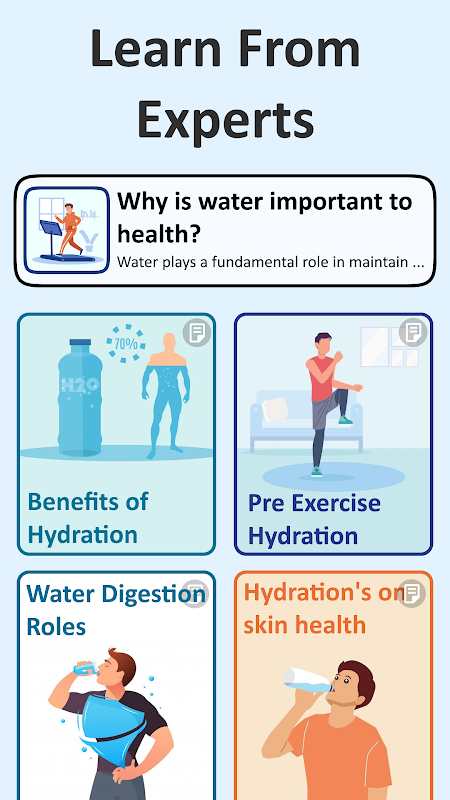 Learn From Experts

Why is water important to health?
Water plays a fundamental role in maintain ...

70%
H2O

Benefits of Hydration

Pre Exercise Hydration

Water Digestion Roles

Hydration's on skin health